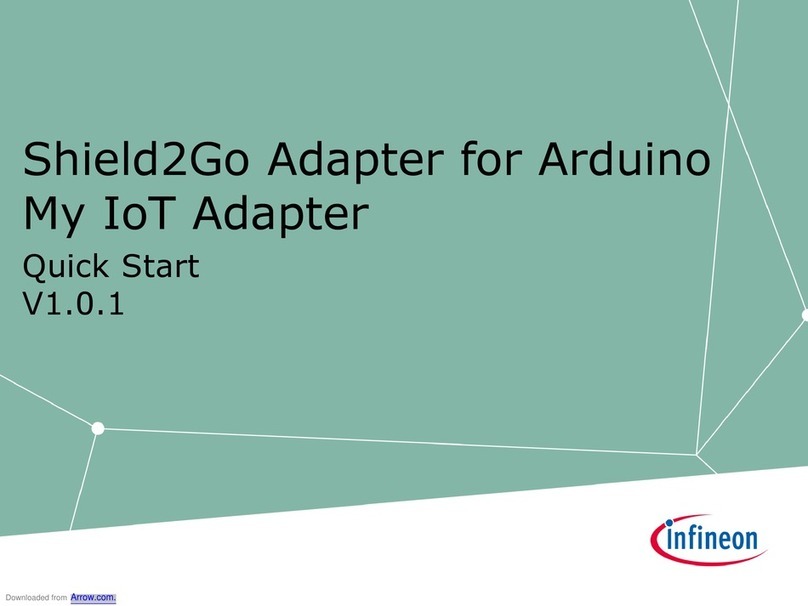 Shield2Go Adapter for Arduino
My IoT Adapter

Quick Start
V1.0.1

infineon

Downloaded from Arrow.com.